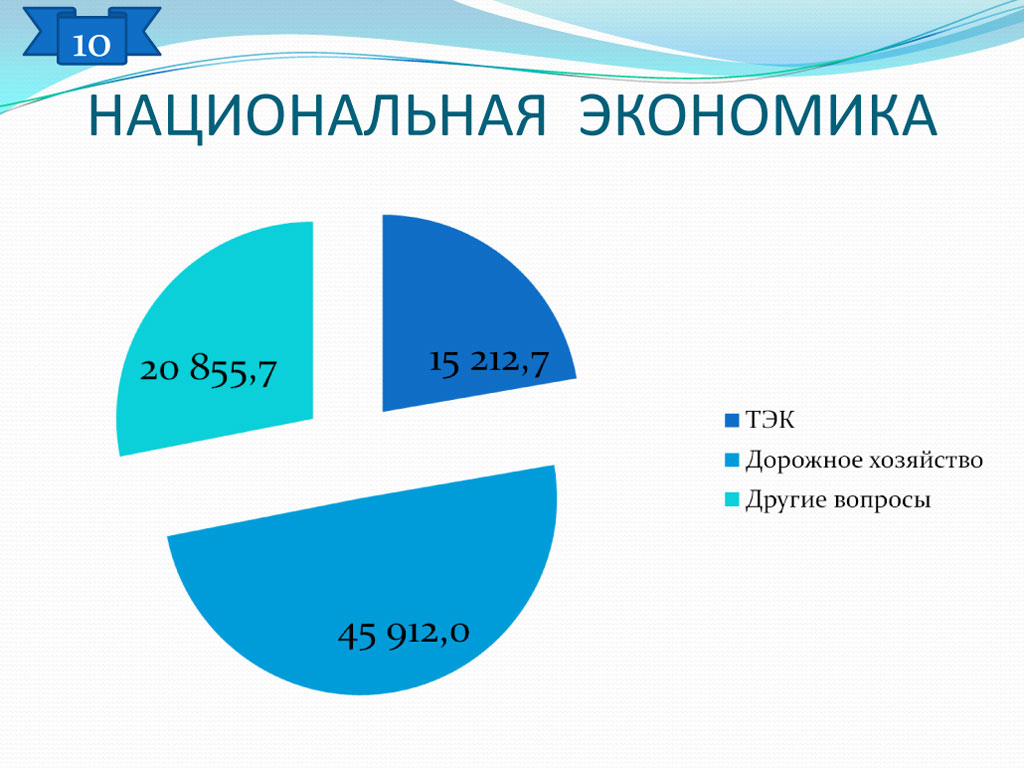 10

НАЦИОНАЛЬНАЯ ЭКОНОМИКА

20 855,7

15 212,7

45 912,0

ТЭК
Дорожное хозяйство
Другие вопросы